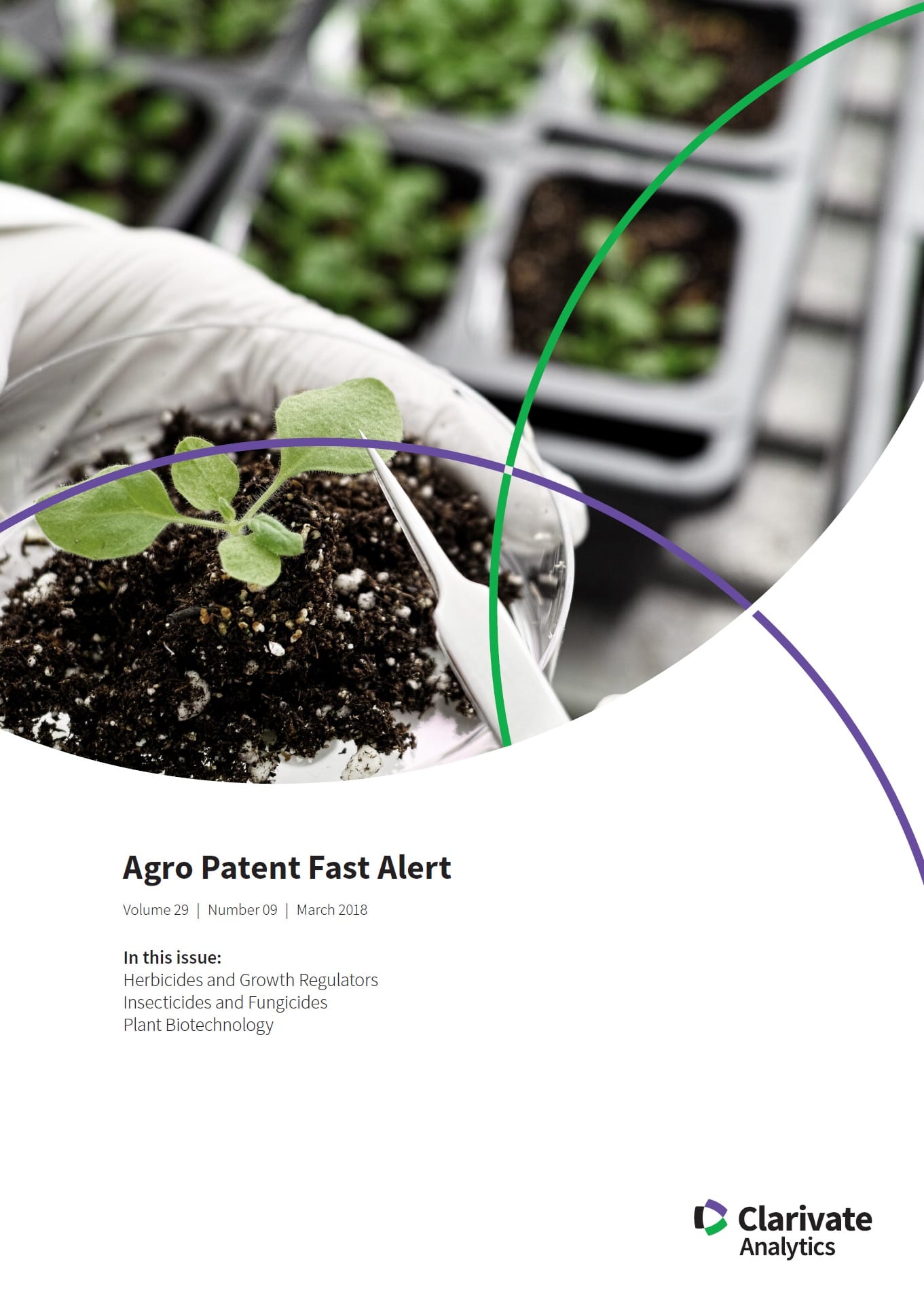 Agro Patent Fast Alert

Volume 29 | Number 09 | March 2018

In this issue:
Herbicides and Growth Regulators
Insecticides and Fungicides
Plant Biotechnology

Clarivate Analytics